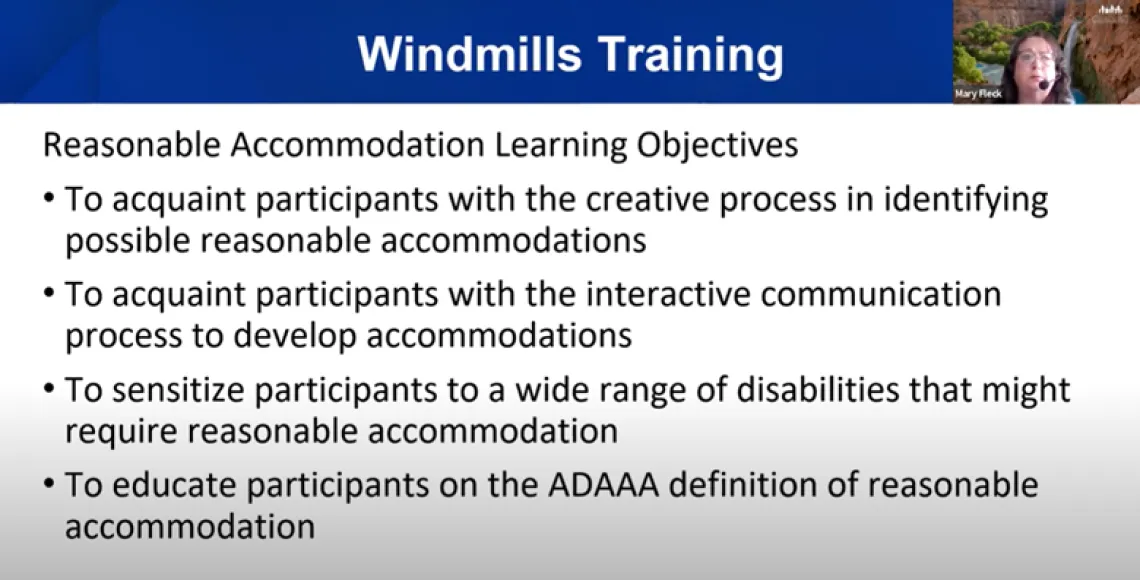 Windmills Training

Mary Fleck

Reasonable Accommodation Learning Objectives

• To acquaint participants with the creative process in identifying possible reasonable accommodations

• To acquaint participants with the interactive communication process to develop accommodations

• To sensitize participants to a wide range of disabilities that might require reasonable accommodation

• To educate participants on the ADAAA definition of reasonable accommodation